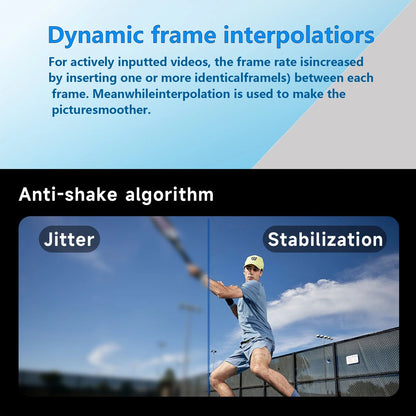 Dynamic frame interpolatiors

For actively inputted videos, the frame rate isincreased by inserting one or more identicalframels) between each frame. Meanwhileinterpolation is used to make the picturesmoother.

Anti-shake algorithm

Jitter

Stabilization